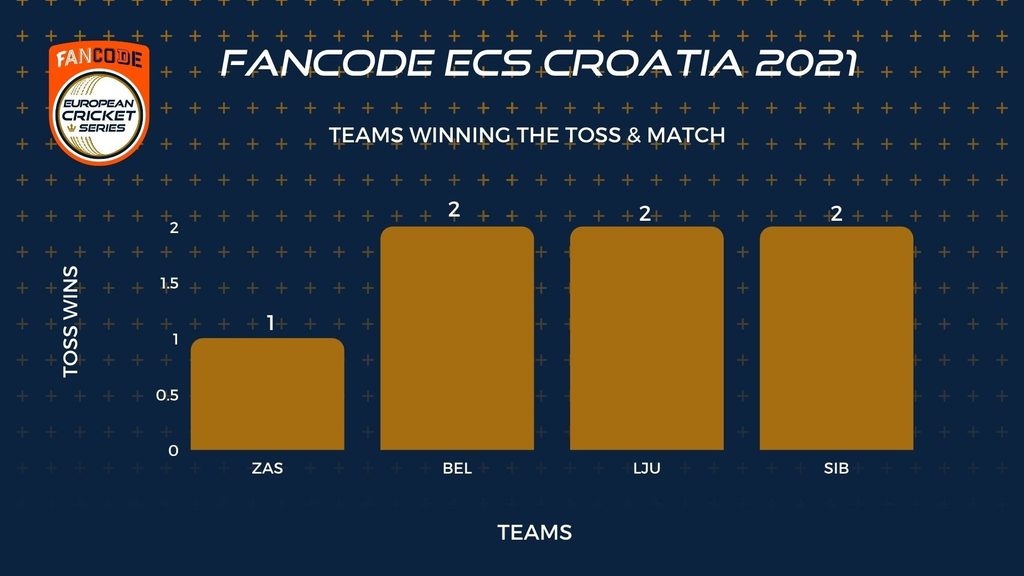 FANCODE
EUROPEAN CRICKET SERIES

FANCODE ECS CROATIA 2021

TEAMS WINNING THE TOSS & MATCH

TOSS WINS

2
1.5
1
0.5
0

1
2
2
2

ZAS
BEL
LJU
SIB

TEAMS